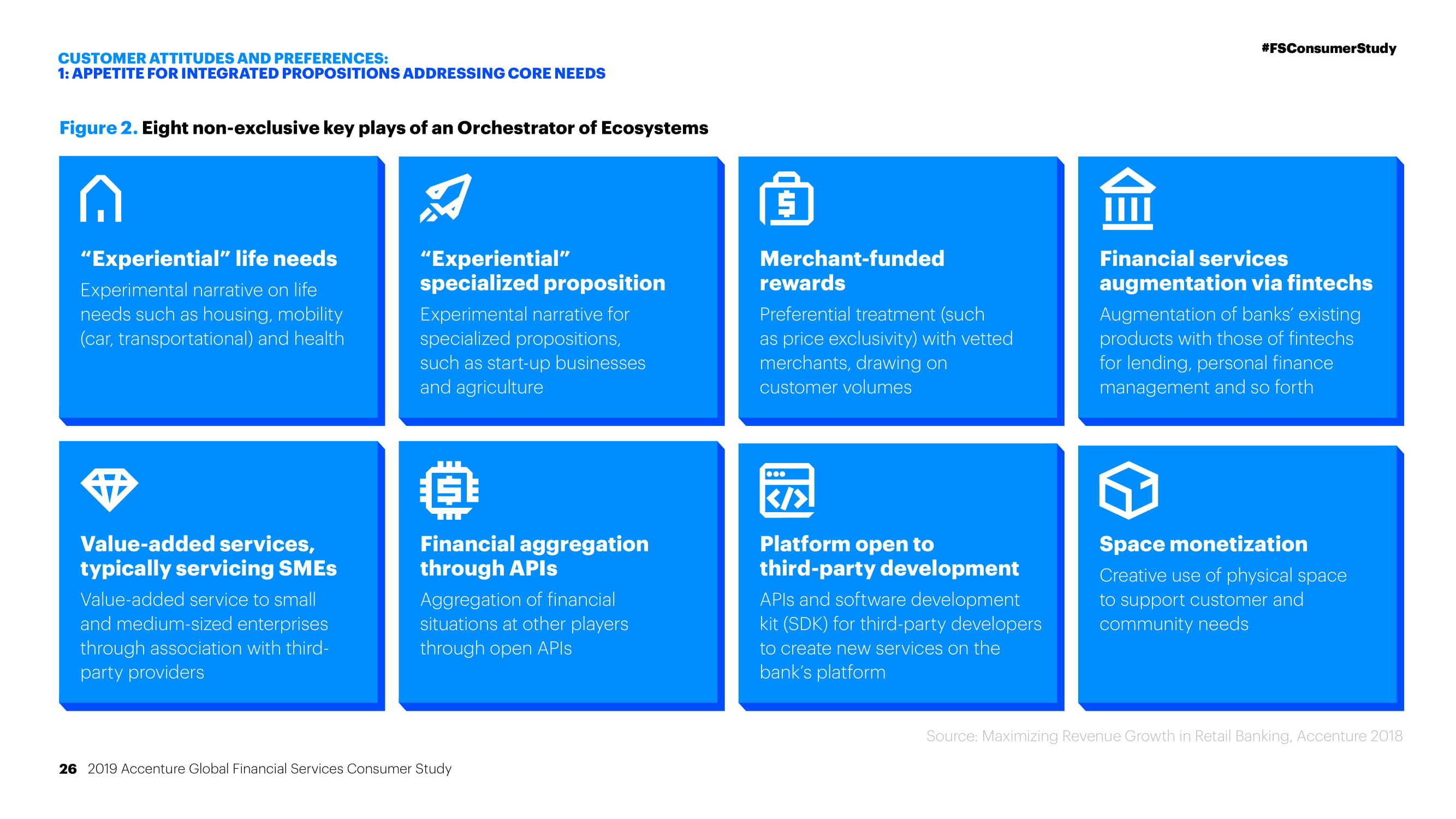 CUSTOMER ATTITUDES AND PREFERENCES:
1: APPETITE FOR INTEGRATED PROPOSITIONS ADDRESSING CORE NEEDS

#FSConsumerStudy

Figure 2. Eight non-exclusive key plays of an Orchestrator of Ecosystems

“Experiential” life needs
Experimental narrative on life needs such as housing, mobility (car, transportational) and health

“Experiential” specialized proposition
Experimental narrative for specialized propositions, such as start-up businesses and agriculture

Merchant-funded rewards
Preferential treatment (such as price exclusivity) with vetted merchants, drawing on customer volumes

Financial services augmentation via fintechs
Augmentation of banks’ existing products with those of fintechs for lending, personal finance management and so forth

Value-added services, typically servicing SMEs
Value-added service to small and medium-sized enterprises through association with third-party providers

Financial aggregation through APIs
Aggregation of financial situations at other players through open APIs

Platform open to third-party development
APIs and software development kit (SDK) for third-party developers to create new services on the bank’s platform

Space monetization
Creative use of physical space to support customer and community needs

Source: Maximizing Revenue Growth in Retail Banking, Accenture 2018

26 2019 Accenture Global Financial Services Consumer Study